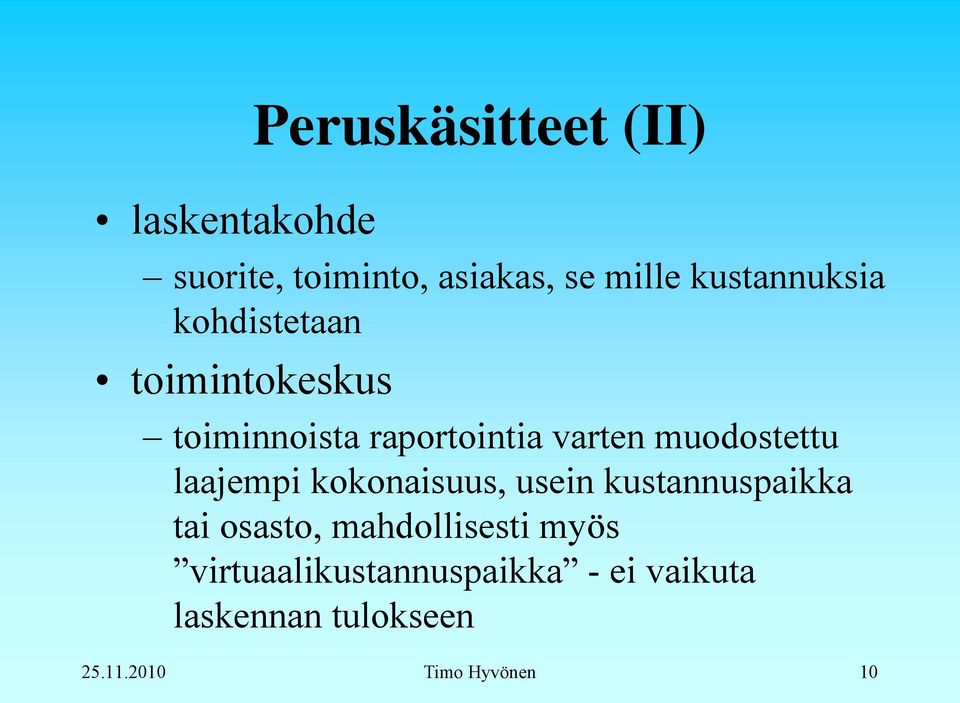 Peruskäsitteet (II)

• laskentakohde

– suorite, toiminto, asiakas, se mille kustannuksia kohdistetaan

• toimintokeskus

– toiminnoista raportointia varten muodostettu laajempi kokonaisuus, usein kustannuspaikka tai osasto, mahdollisesti myös ”virtuaalikustannuspaikka” - ei vaikuta laskennan tulokseen

25.11.2010

Timo Hyvönen

10